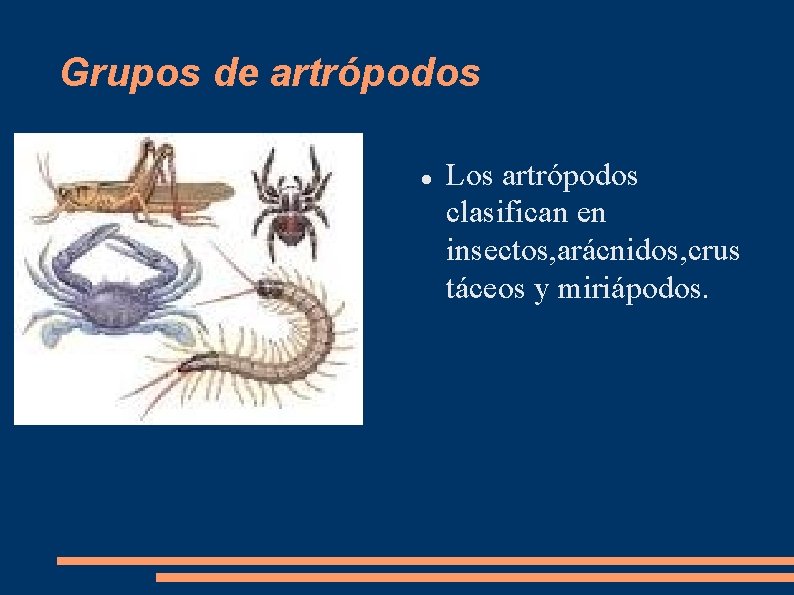 Grupos de artrópodos

● Los artrópodos clasifican en insectos,arácnidos,crus táceos y miriápodos.